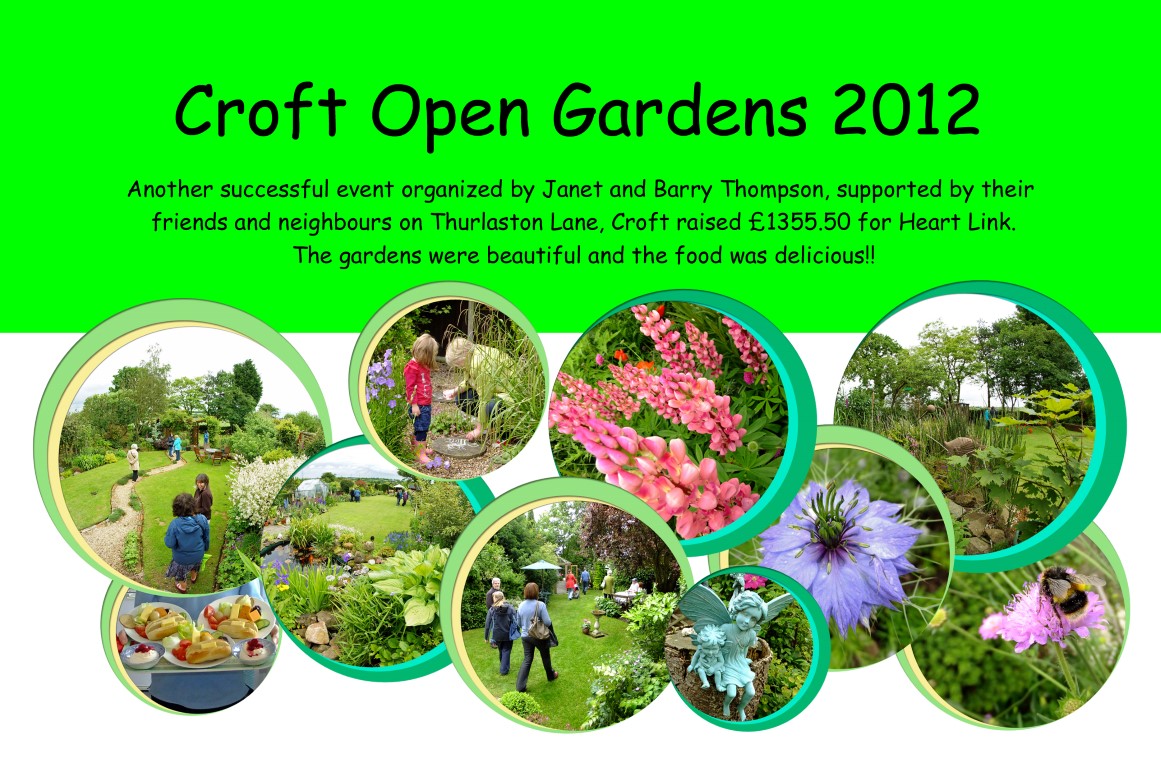 Croft Open Gardens 2012

Another successful event organized by Janet and Barry Thompson, supported by their friends and neighbours on Thurlaston Lane, Croft raised £1355.50 for Heart Link. The gardens were beautiful and the food was delicious!!